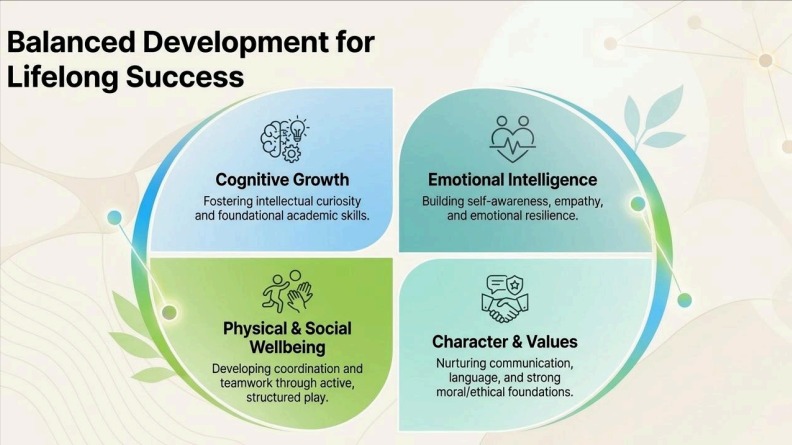 Balanced Development for Lifelong Success

Cognitive Growth
Fostering intellectual curiosity and foundational academic skills.

Emotional Intelligence
Building self-awareness, empathy, and emotional resilience.

Physical & Social Wellbeing
Developing coordination and teamwork through active, structured play.

Character & Values
Nurturing communication, language, and strong moral/ethical foundations.